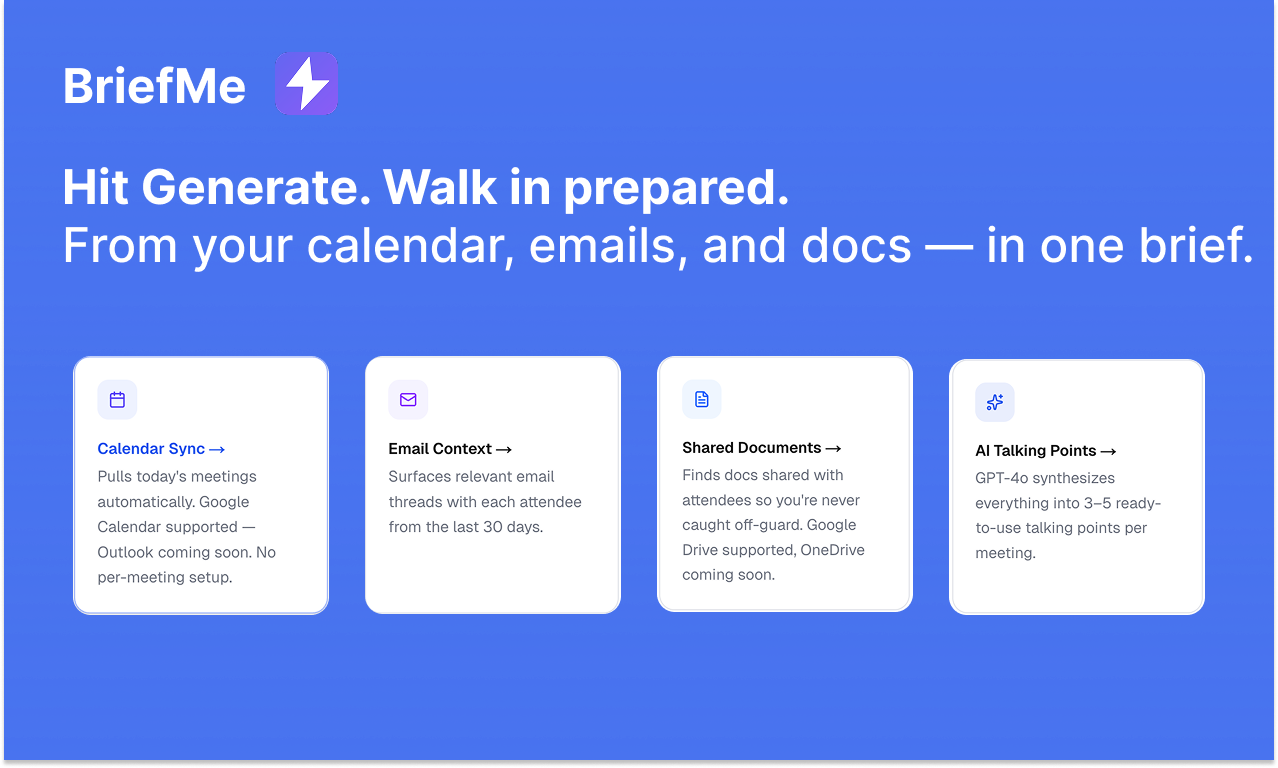 BriefMe

Hit Generate. Walk in prepared.
From your calendar, emails, and docs — in one brief.

Calendar Sync →
Pulls today's meetings automatically. Google Calendar supported — Outlook coming soon. No per-meeting setup.

Email Context →
Surfaces relevant email threads with each attendee from the last 30 days.

Shared Documents →
Finds docs shared with attendees so you're never caught off-guard. Google Drive supported, OneDrive coming soon.

AI Talking Points →
GPT-4o synthesizes everything into 3–5 ready-to-use talking points per meeting.